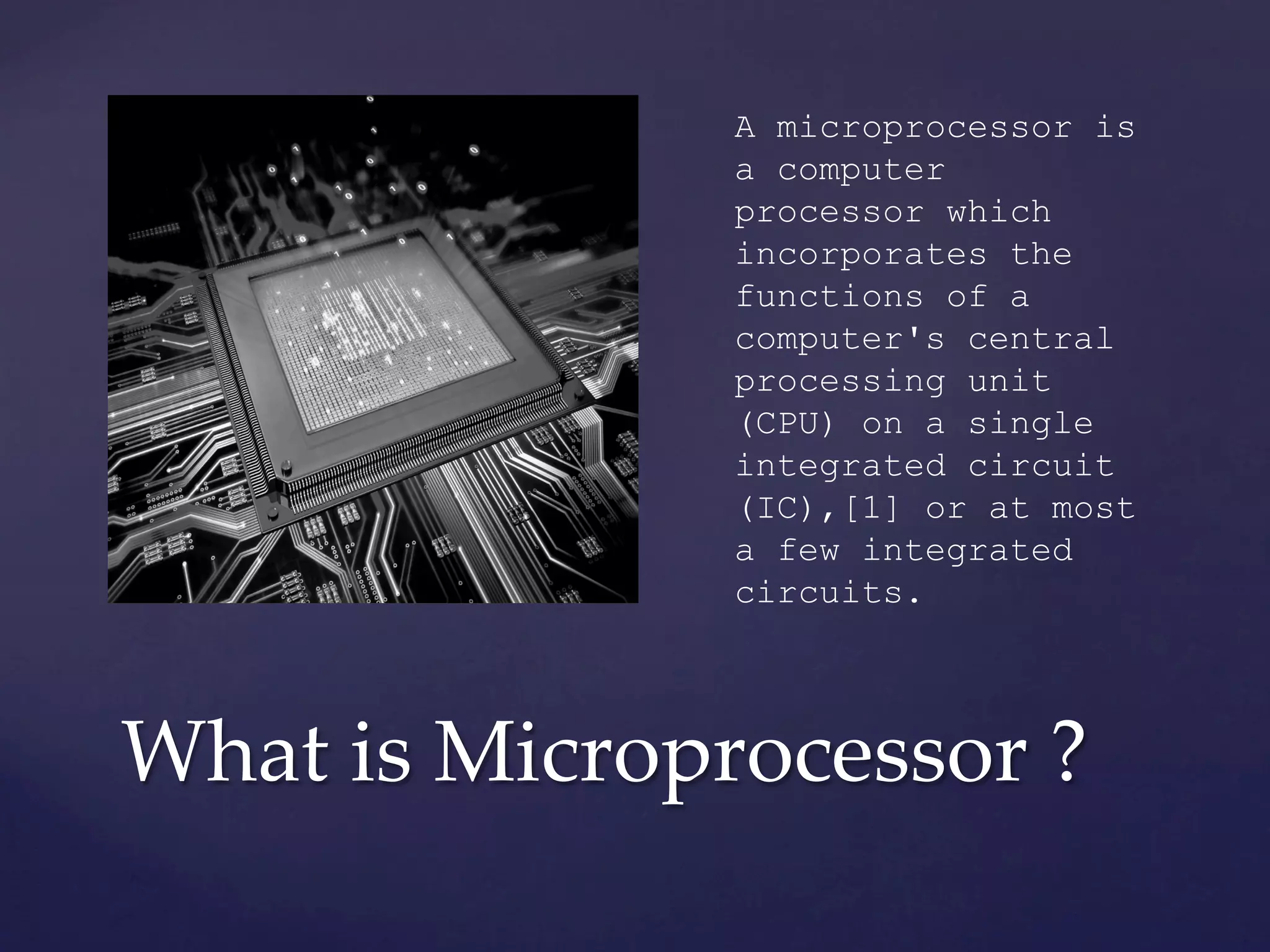 A microprocessor is a computer processor which incorporates the functions of a computer's central processing unit (CPU) on a single integrated circuit (IC),[1] or at most a few integrated circuits.

What is Microprocessor ?